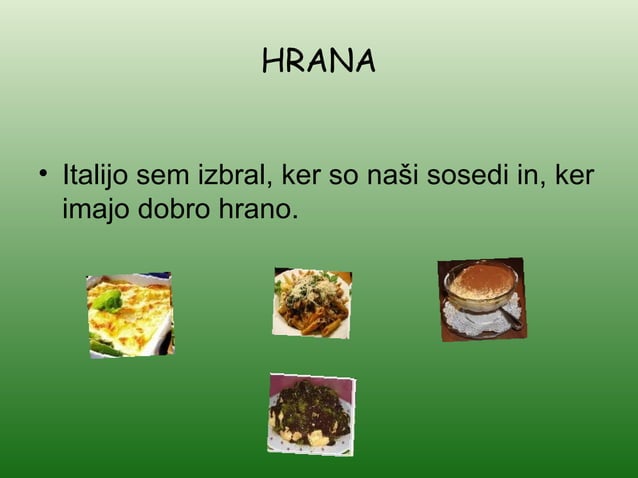 HRANA

• Italijo sem izbral, ker so naši sosedi in, ker imajo dobro hrano.